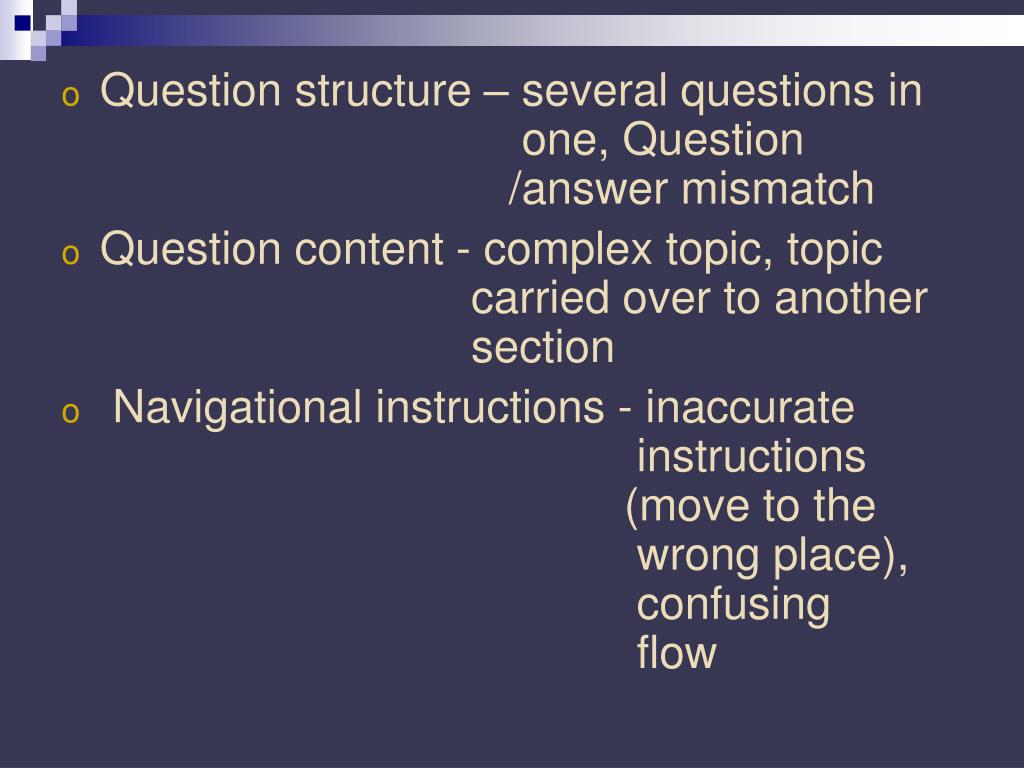 o Question structure – several questions in one, Question /answer mismatch

o Question content - complex topic, topic carried over to another section

o Navigational instructions - inaccurate instructions (move to the wrong place), confusing flow